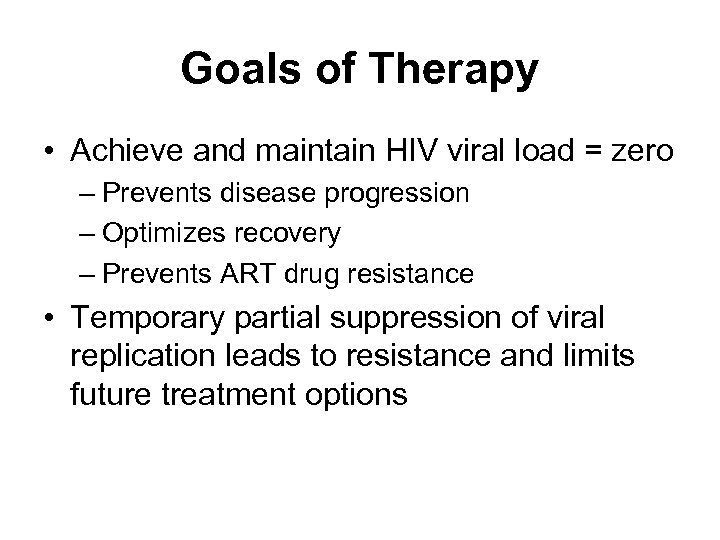 Goals of Therapy

• Achieve and maintain HIV viral load = zero
  – Prevents disease progression
  – Optimizes recovery
  – Prevents ART drug resistance
• Temporary partial suppression of viral replication leads to resistance and limits future treatment options